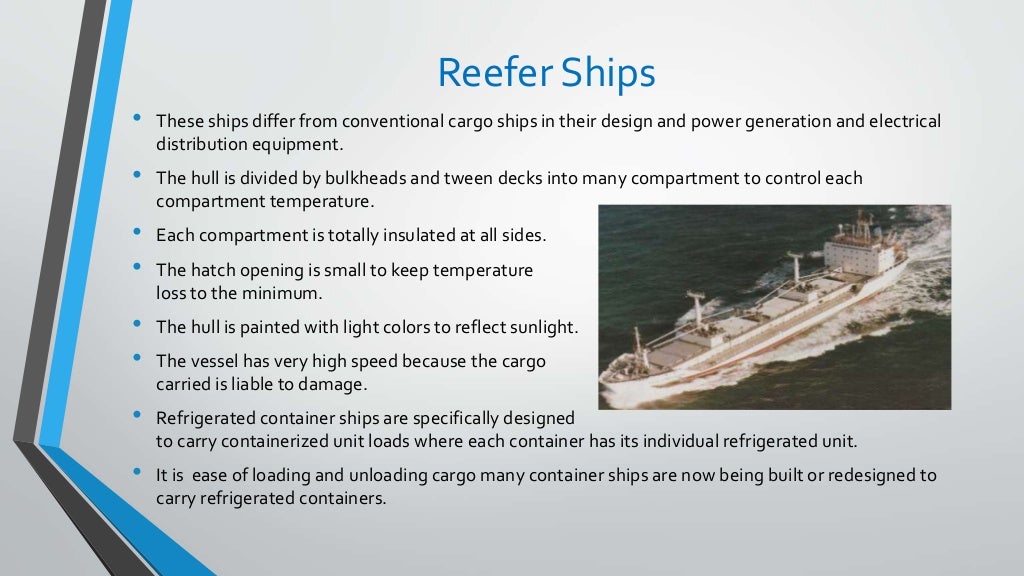 Reefer Ships

• These ships differ from conventional cargo ships in their design and power generation and electrical distribution equipment.

• The hull is divided by bulkheads and tween decks into many compartment to control each compartment temperature.

• Each compartment is totally insulated at all sides.

• The hatch opening is small to keep temperature loss to the minimum.

• The hull is painted with light colors to reflect sunlight.

• The vessel has very high speed because the cargo carried is liable to damage.

• Refrigerated container ships are specifically designed to carry containerized unit loads where each container has its individual refrigerated unit.

• It is ease of loading and unloading cargo many container ships are now being built or redesigned to carry refrigerated containers.